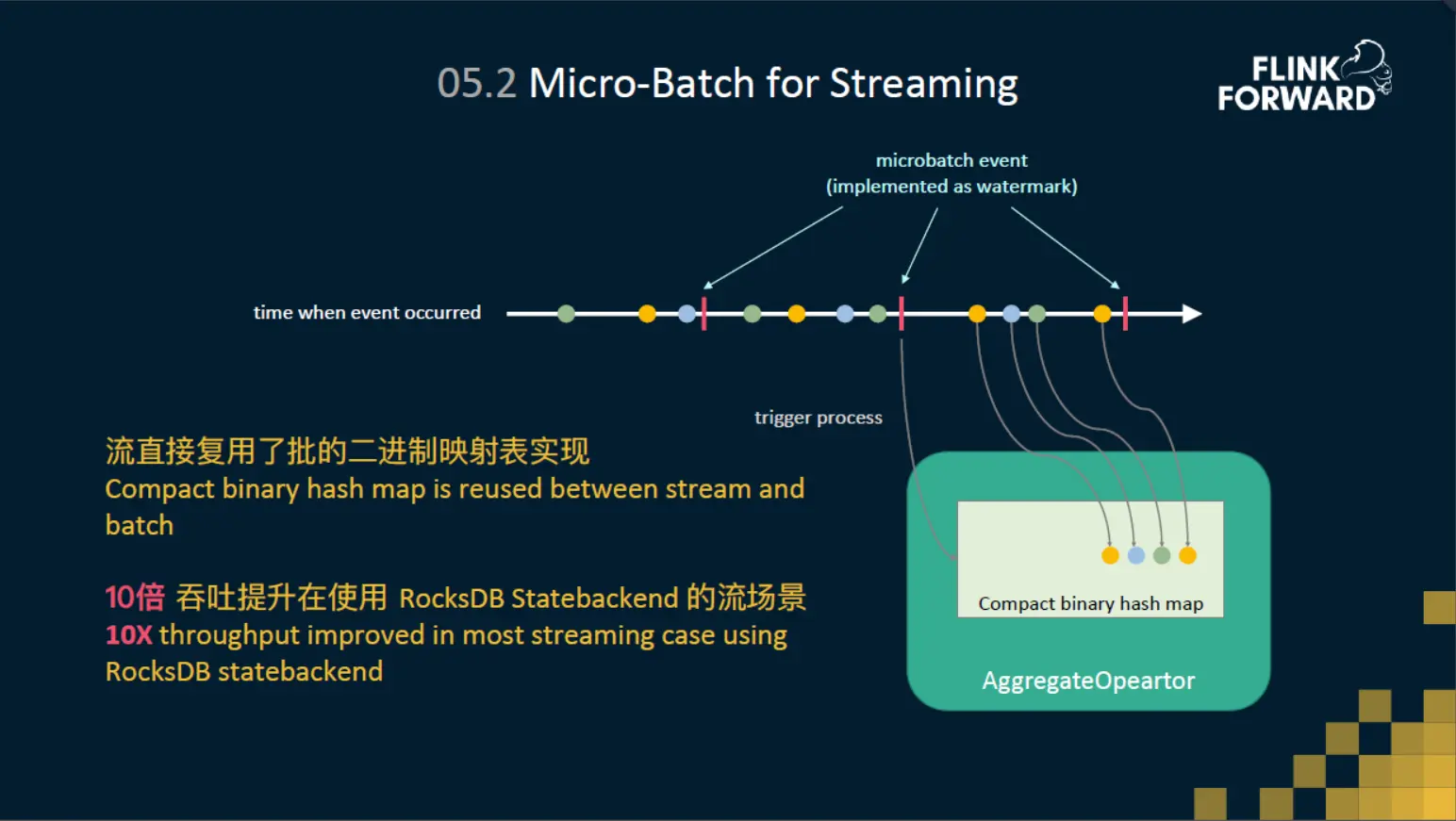 05.2 Micro-Batch for Streaming

FLINK FORWARD

microbatch event
(implemented as watermark)

time when event occurred

trigger process

流直接复用了批的二进制映射表实现
Compact binary hash map is reused between stream and batch

10倍 吞吐提升在使用 RocksDB Statebackend 的流场景
10X throughput improved in most streaming case using RocksDB statebackend

Compact binary hash map

AggregateOpeartor